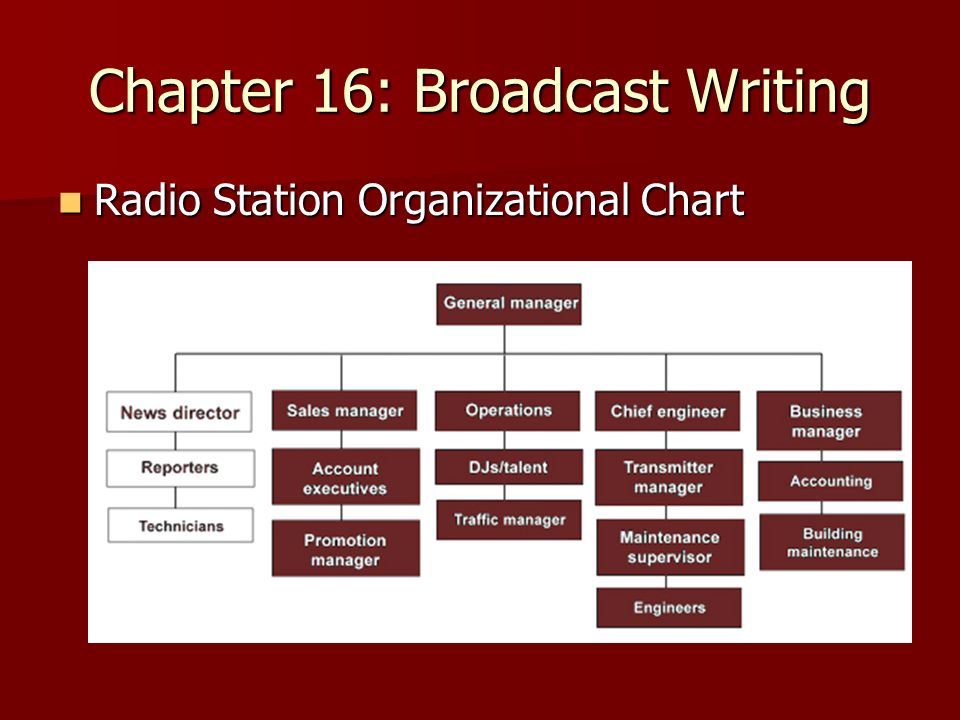 Chapter 16: Broadcast Writing

Radio Station Organizational Chart

General manager

News director
Reporters
Technicians

Sales manager
Account executives
Promotion manager

Operations
DJs/talent
Traffic manager

Chief engineer
Transmitter manager
Maintenance supervisor
Engineers

Business manager
Accounting
Building maintenance